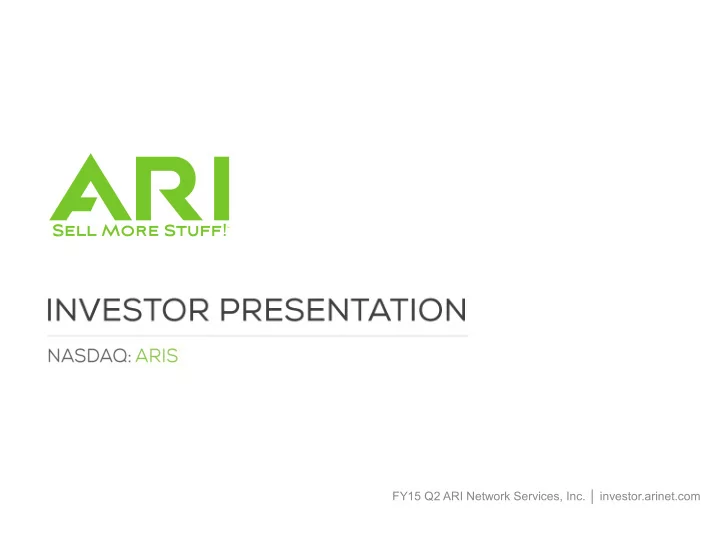 ARI
SELL MORE STUFF!

INVESTOR PRESENTATION

NASDAQ: ARIS

FY15 Q2 ARI Network Services, Inc. | investor.arinet.com